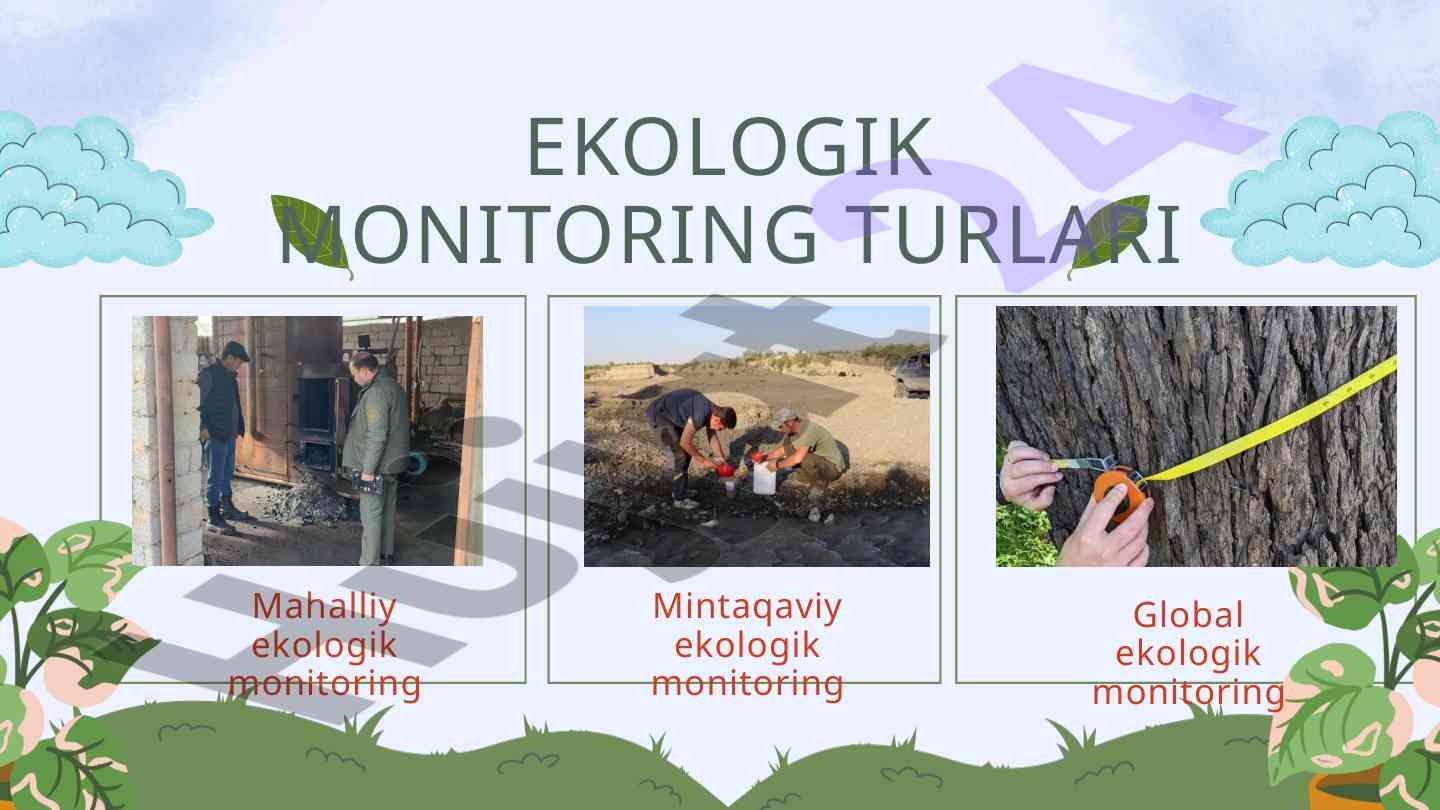 EKOLOGIK MONITORING TURLARI

Mahalliy ekologik monitoring

Mintaqaviy ekologik monitoring

Global ekologik monitoring

Hujjat24